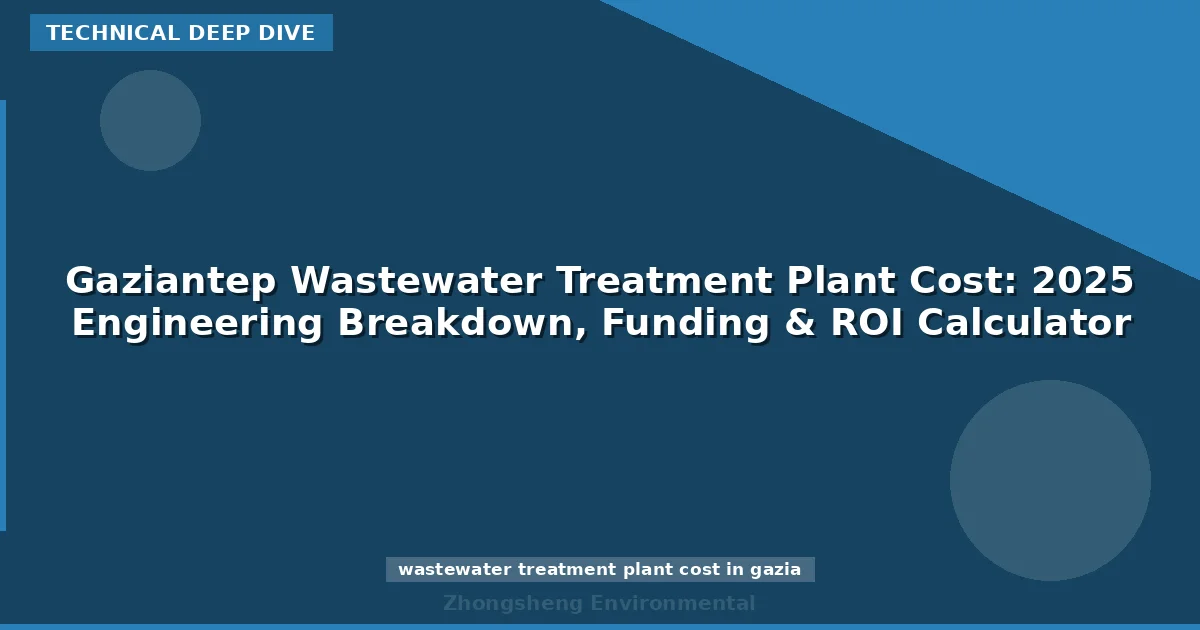 TECHNICAL DEEP DIVE

Gaziantep Wastewater Treatment Plant Cost: 2025 Engineering Breakdown, Funding & ROI Calculator

wastewater treatment plant cost in gazia

Zhongsheng Environmental